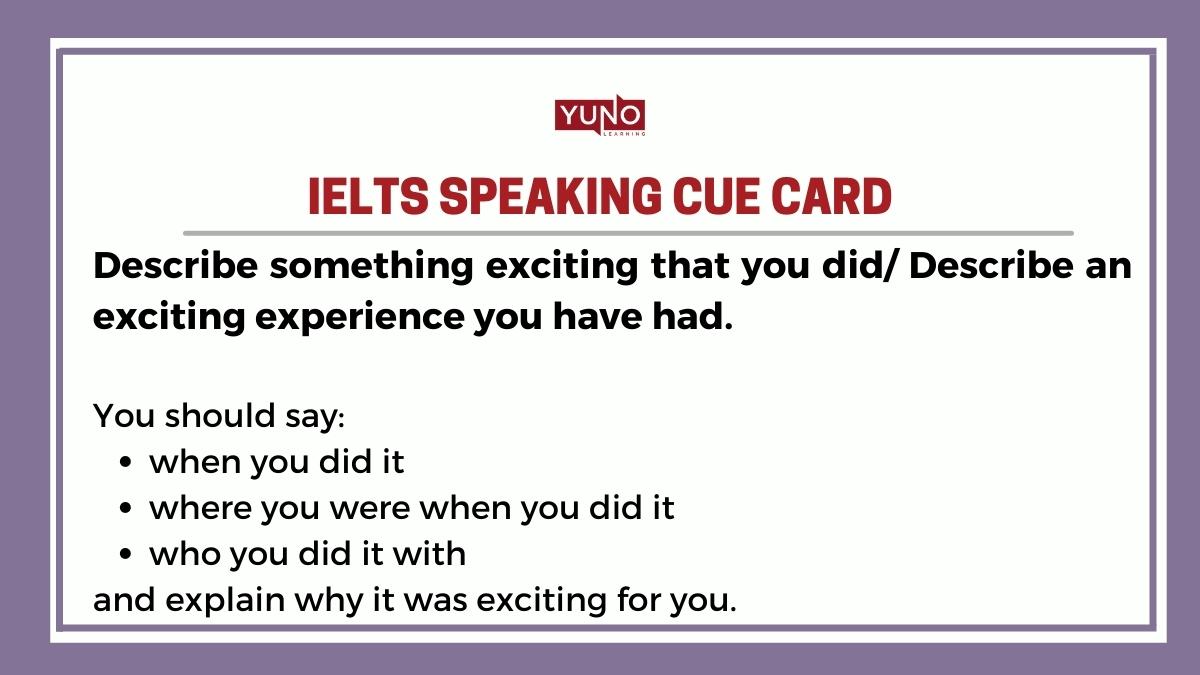 YUNO
LEARNING

IELTS SPEAKING CUE CARD

Describe something exciting that you did/ Describe an exciting experience you have had.

You should say:
• when you did it
• where you were when you did it
• who you did it with
and explain why it was exciting for you.